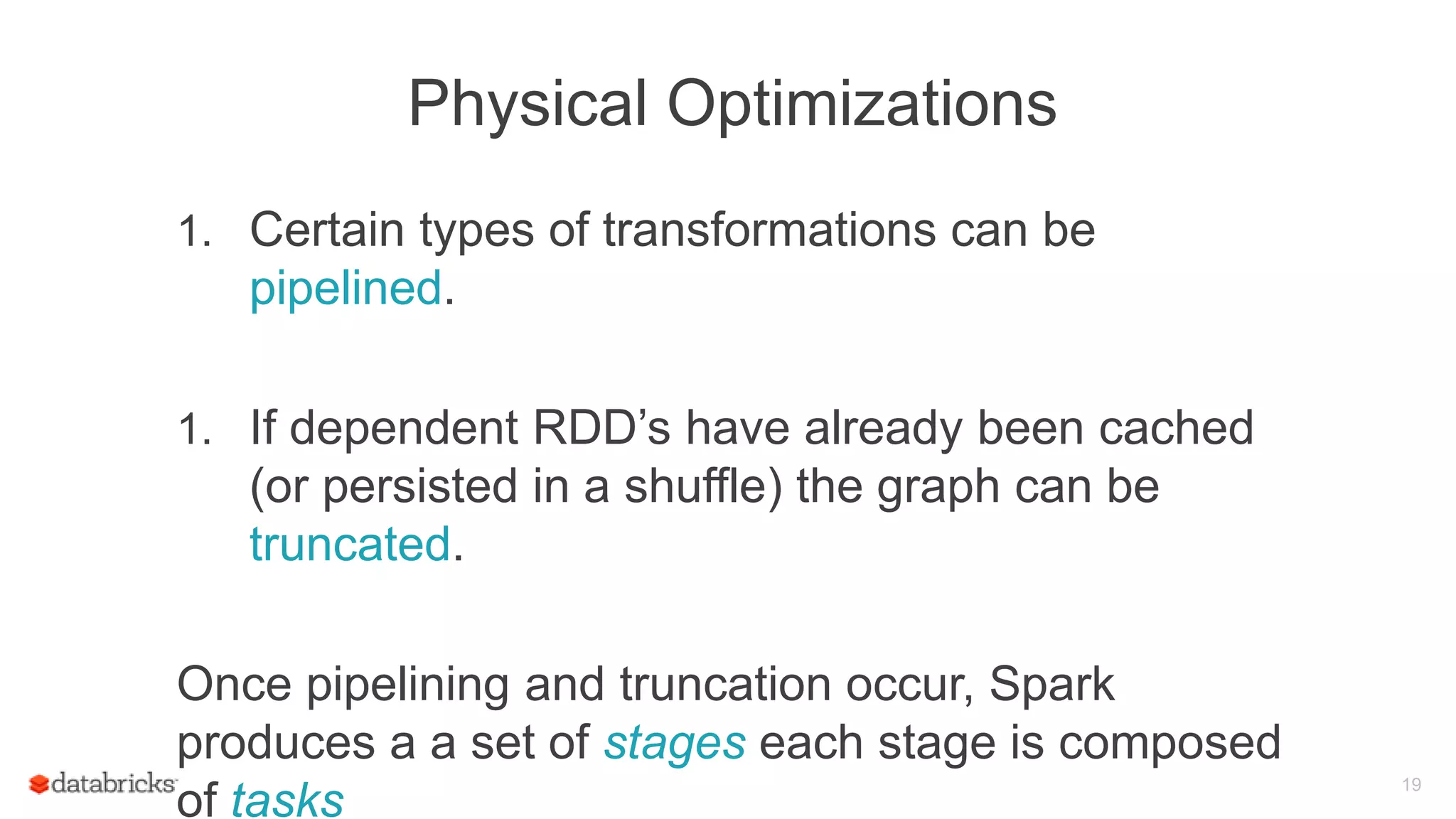 Physical Optimizations

1. Certain types of transformations can be pipelined.

1. If dependent RDD’s have already been cached (or persisted in a shuffle) the graph can be truncated.

Once pipelining and truncation occur, Spark produces a a set of stages each stage is composed of tasks

databricks

19